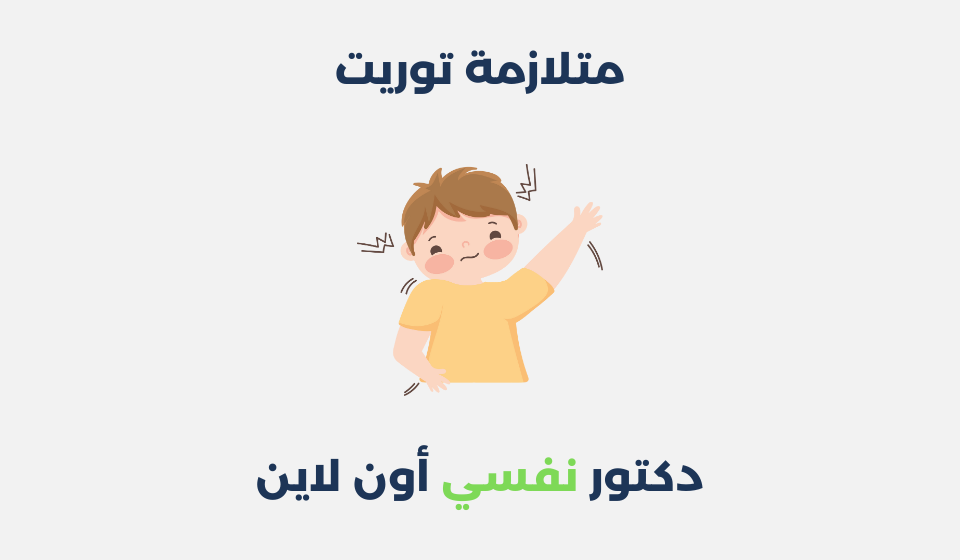 متلازمة توريت

دكتور نفسي أون لاين